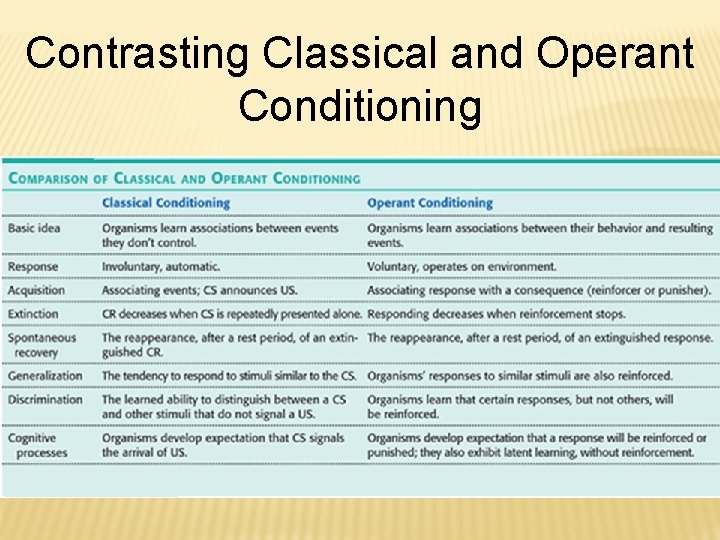 Contrasting Classical and Operant Conditioning

COMPARISON OF CLASSICAL AND OPERANT CONDITIONING

| | Classical Conditioning | Operant Conditioning |
|---|---|---|
| Basic idea | Organisms learn associations between events they don't control. | Organisms learn associations between their behavior and resulting events. |
| Response | Involuntary, automatic. | Voluntary, operates on environment. |
| Acquisition | Associating events; CS announces US. | Associating response with a consequence (reinforcer or punisher). |
| Extinction | CR decreases when CS is repeatedly presented alone. | Responding decreases when reinforcement stops. |
| Spontaneous recovery | The reappearance, after a rest period, of an extinguished CR. | The reappearance, after a rest period, of an extinguished response. |
| Generalization | The tendency to respond to stimuli similar to the CS. | Organisms' responses to similar stimuli are also reinforced. |
| Discrimination | The learned ability to distinguish between a CS and other stimuli that do not signal a US. | Organisms learn that certain responses, but not others, will be reinforced. |
| Cognitive processes | Organisms develop expectation that CS signals the arrival of US. | Organisms develop expectation that a response will be reinforced or punished; they also exhibit latent learning, without reinforcement. |